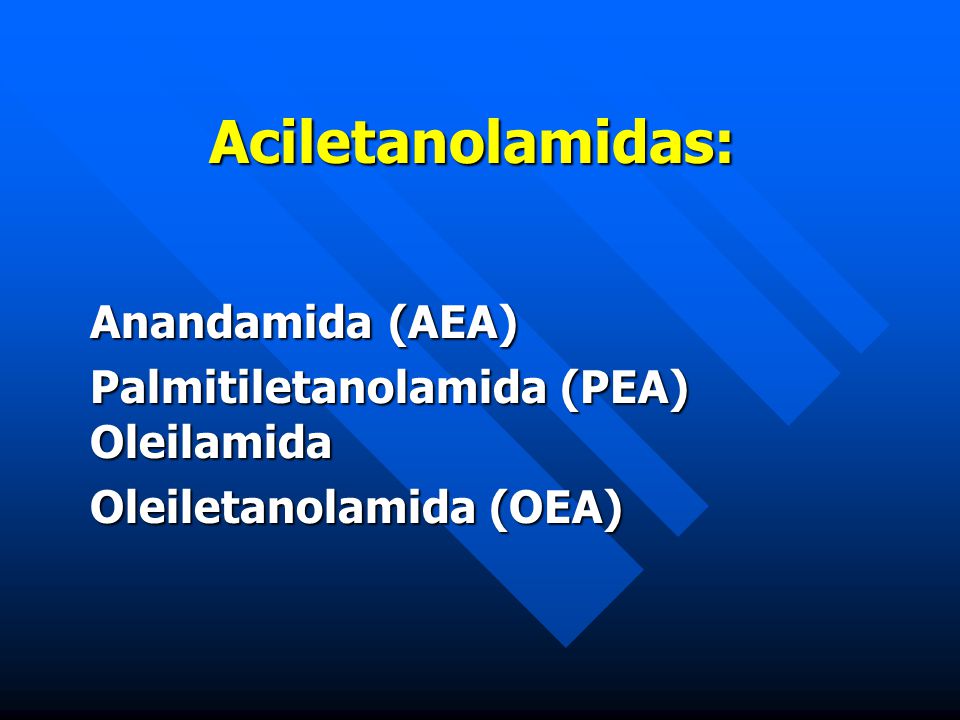 Aciletanolamidas:

Anandamida (AEA)
Palmitiletanolamida (PEA)
Oleilamida
Oleiletanolamida (OEA)